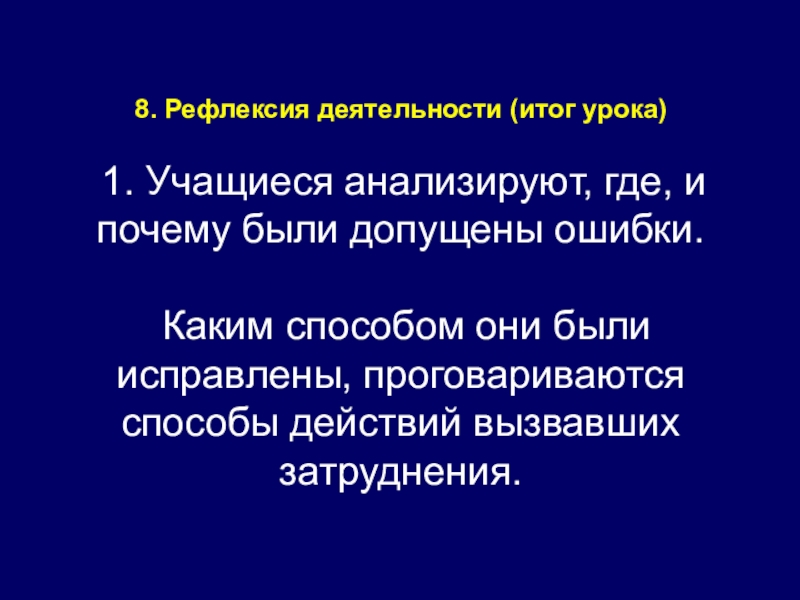 8. Рефлексия деятельности (итог урока)

1. Учащиеся анализируют, где, и почему были допущены ошибки.

Каким способом они были исправлены, проговариваются способы действий вызвавших затруднения.